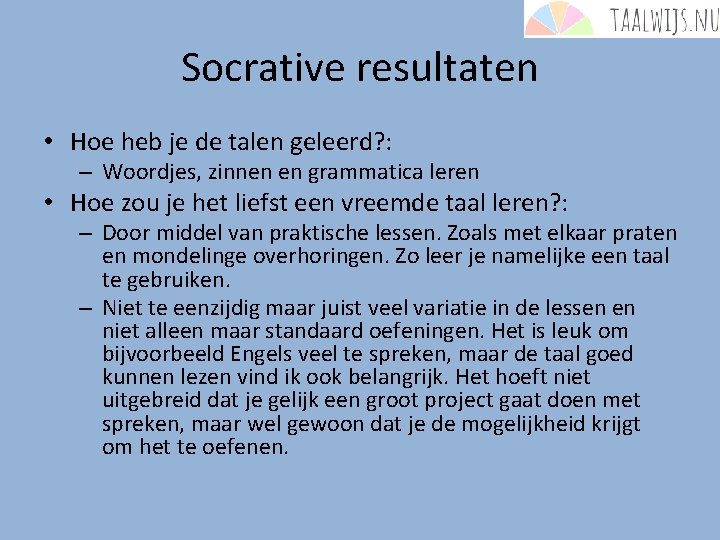 TAALWIJS.NU

Socrative resultaten

• Hoe heb je de talen geleerd?:
 – Woordjes, zinnen en grammatica leren
• Hoe zou je het liefst een vreemde taal leren?:
 – Door middel van praktische lessen. Zoals met elkaar praten en mondelinge overhoringen. Zo leer je namelijke een taal te gebruiken.
 – Niet te eenzijdig maar juist veel variatie in de lessen en niet alleen maar standaard oefeningen. Het is leuk om bijvoorbeeld Engels veel te spreken, maar de taal goed kunnen lezen vind ik ook belangrijk. Het hoeft niet uitgebreid dat je gelijk een groot project gaat doen met spreken, maar wel gewoon dat je de mogelijkheid krijgt om het te oefenen.